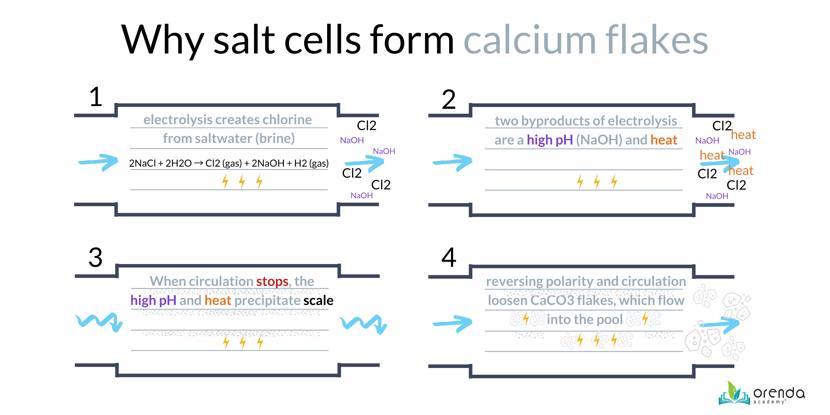 Why salt cells form calcium flakes

1

electrolysis creates chlorine from saltwater (brine)

2NaCl + 2H2O → Cl2 (gas) + 2NaOH + H2 (gas)

Cl2
NaOH
NaOH
Cl2
Cl2
NaOH

2

two byproducts of electrolysis are a high pH (NaOH) and heat

Cl2
heat
NaOH
heat
NaOH
Cl2
heat
Cl2
NaOH

3

When circulation stops, the high pH and heat precipitate scale

4

reversing polarity and circulation loosen CaCO3 flakes, which flow into the pool

orenda academy